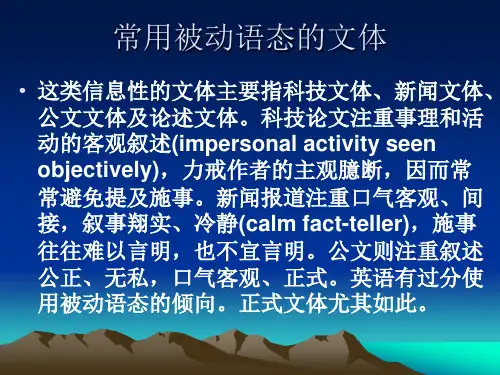 常用被动语态的文体

• 这类信息性的文体主要指科技文体、新闻文体、公文文体及论述文体。科技论文注重事理和活动的客观叙述(impersonal activity seen objectively)，力戒作者的主观臆断，因而常常避免提及施事。新闻报道注重口气客观、间接，叙事翔实、冷静(calm fact-teller)，施事往往难以言明，也不宜言明。公文则注重叙述公正、无私，口气客观、正式。英语有过分使用被动语态的倾向。正式文体尤其如此。